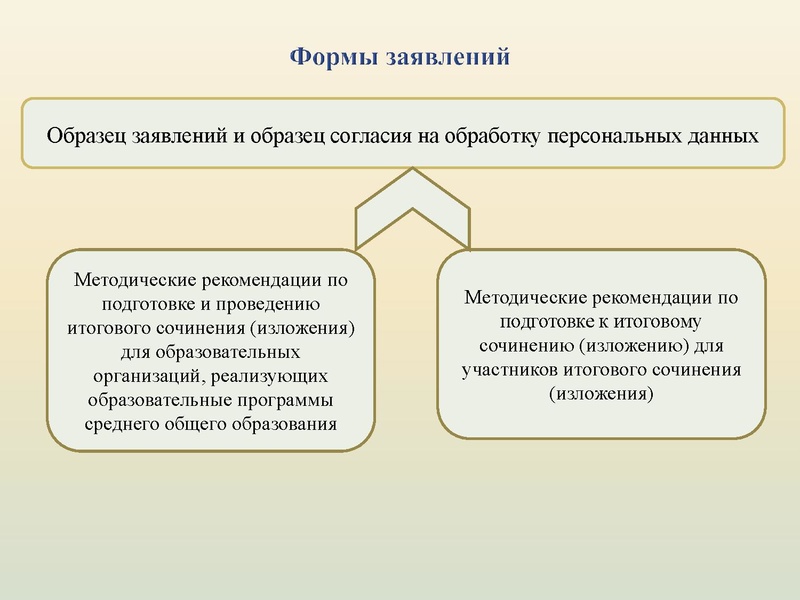 Формы заявлений

Образец заявлений и образец согласия на обработку персональных данных

Методические рекомендации по подготовке и проведению итогового сочинения (изложения) для образовательных организаций, реализующих образовательные программы среднего общего образования

Методические рекомендации по подготовке к итоговому сочинению (изложению) для участников итогового сочинения (изложения)